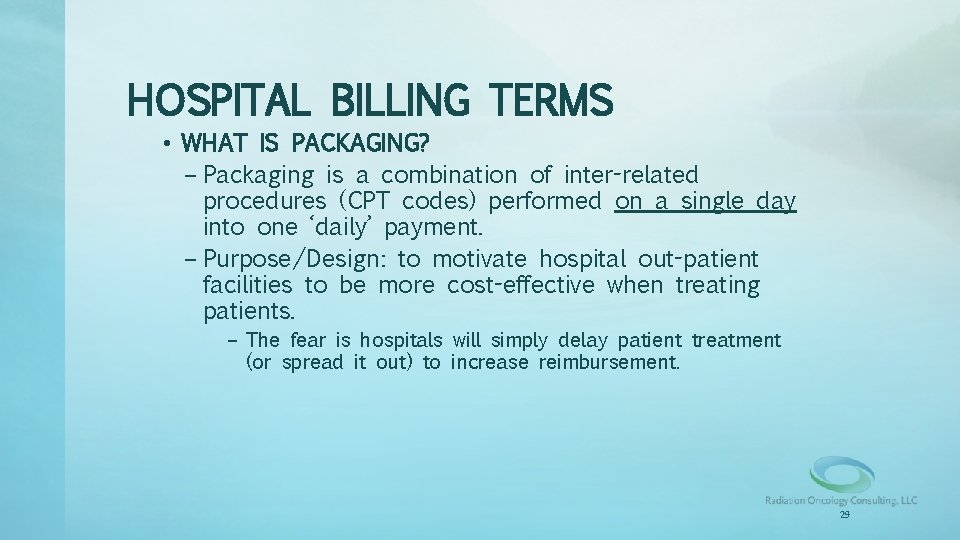 HOSPITAL BILLING TERMS

• WHAT IS PACKAGING?

– Packaging is a combination of inter-related procedures (CPT codes) performed on a single day into one 'daily' payment.

– Purpose/Design: to motivate hospital out-patient facilities to be more cost-effective when treating patients.

– The fear is hospitals will simply delay patient treatment (or spread it out) to increase reimbursement.

Radiation Oncology Consulting, LLC

29